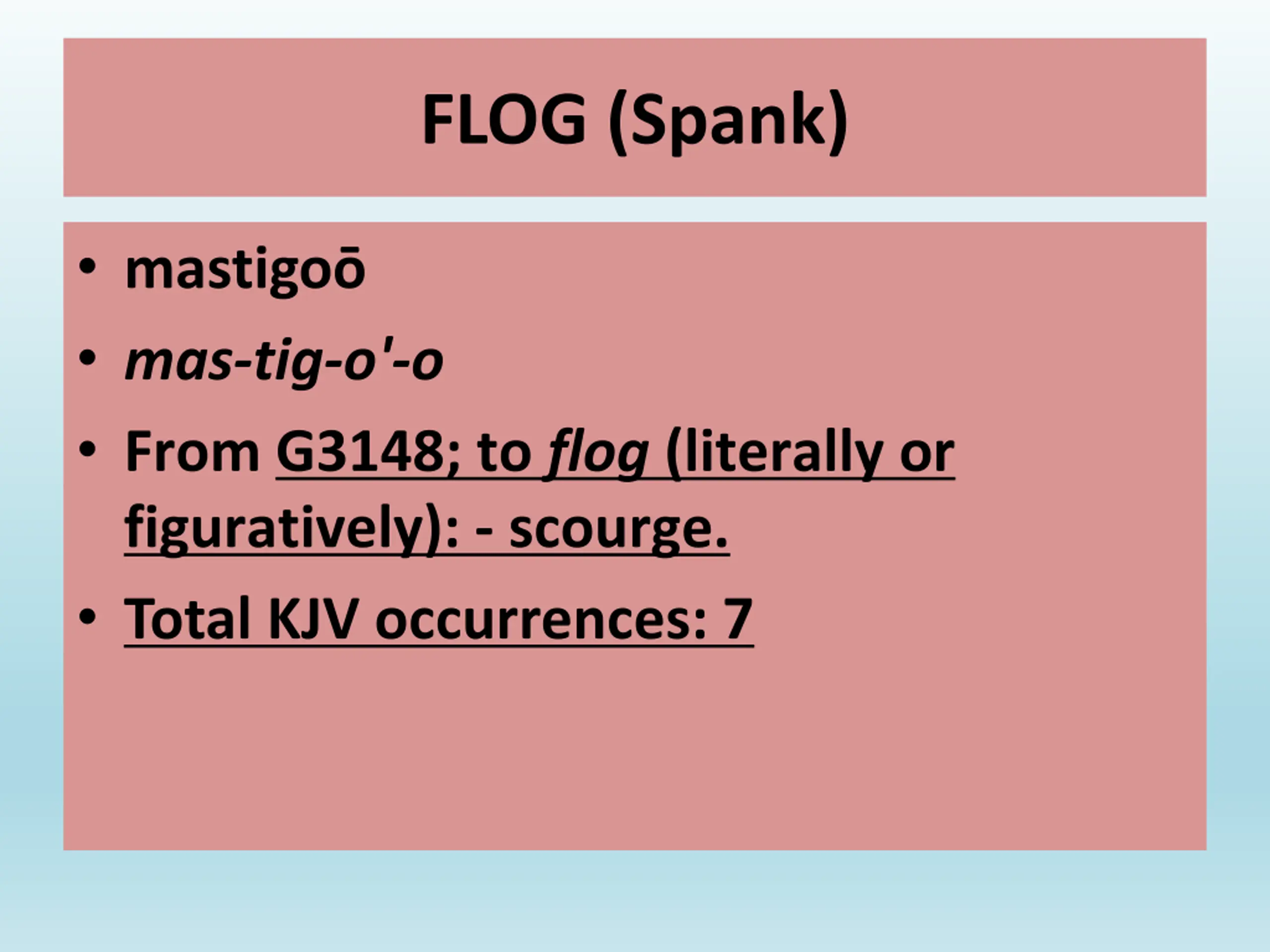 FLOG (Spank)

• mastigoō
• mas-tig-o'-o
• From G3148; to flog (literally or figuratively): - scourge.
• Total KJV occurrences: 7